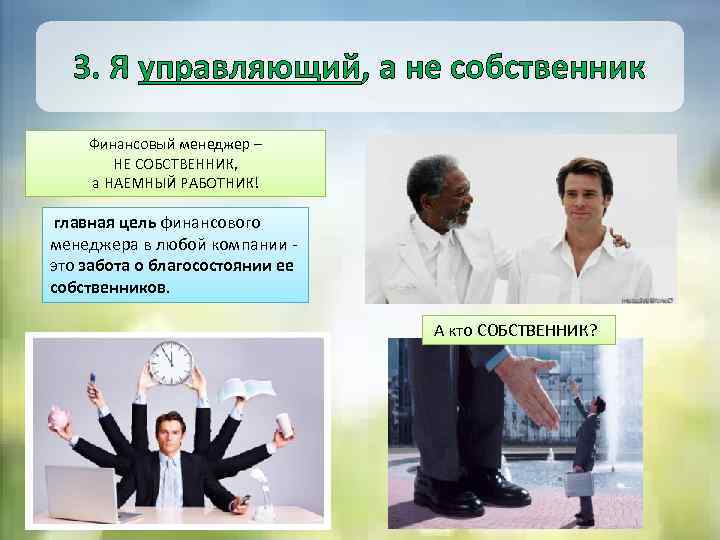 3. Я управляющий, а не собственник

Финансовый менеджер –
НЕ СОБСТВЕННИК,
а НАЕМНЫЙ РАБОТНИК!

главная цель финансового менеджера в любой компании - это забота о благосостоянии ее собственников.

А кто СОБСТВЕННИК?